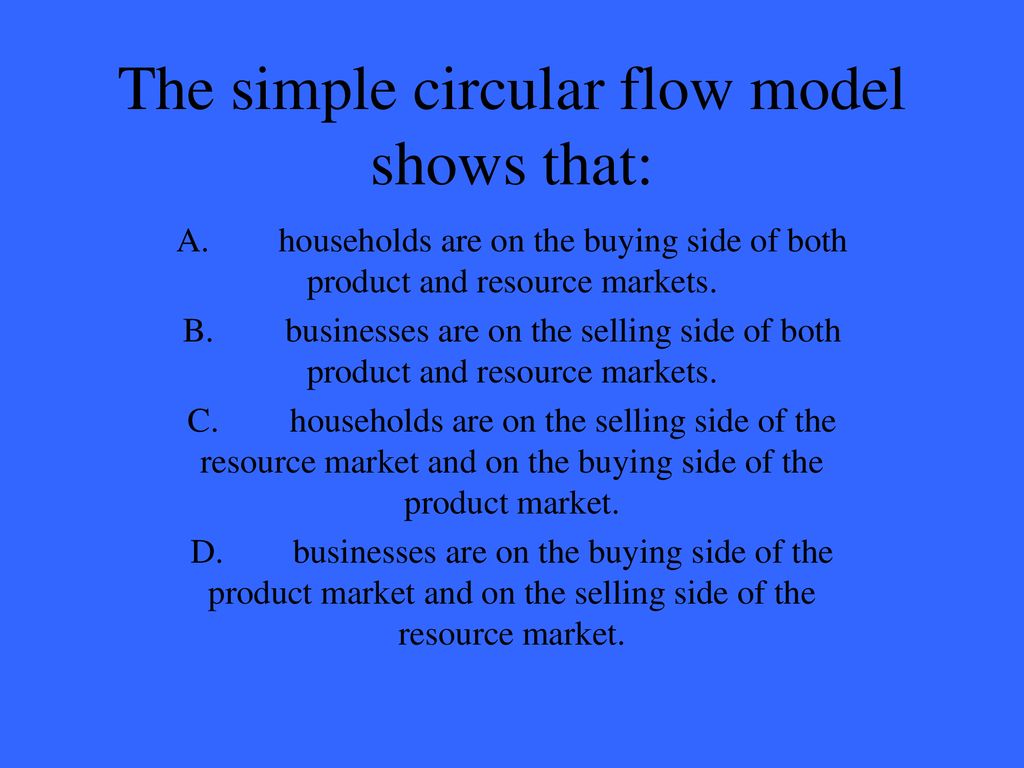 The simple circular flow model shows that:

A. households are on the buying side of both product and resource markets.

B. businesses are on the selling side of both product and resource markets.

C. households are on the selling side of the resource market and on the buying side of the product market.

D. businesses are on the buying side of the product market and on the selling side of the resource market.